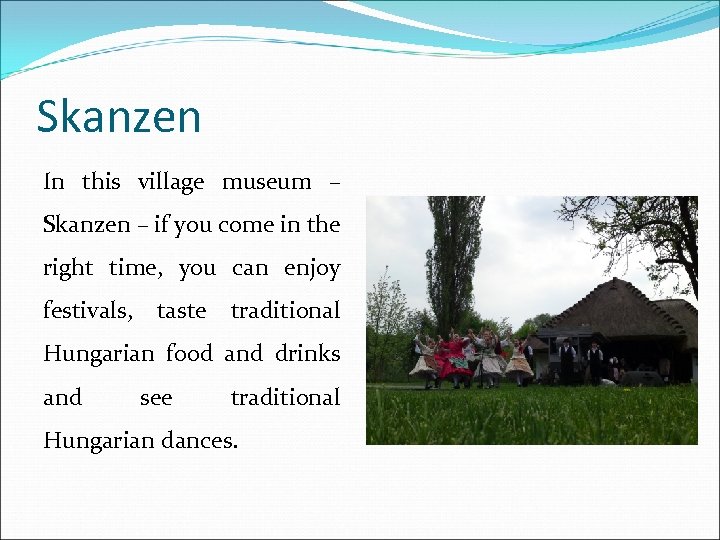 Skanzen

In this village museum – Skanzen – if you come in the right time, you can enjoy festivals, taste traditional Hungarian food and drinks and see traditional Hungarian dances.